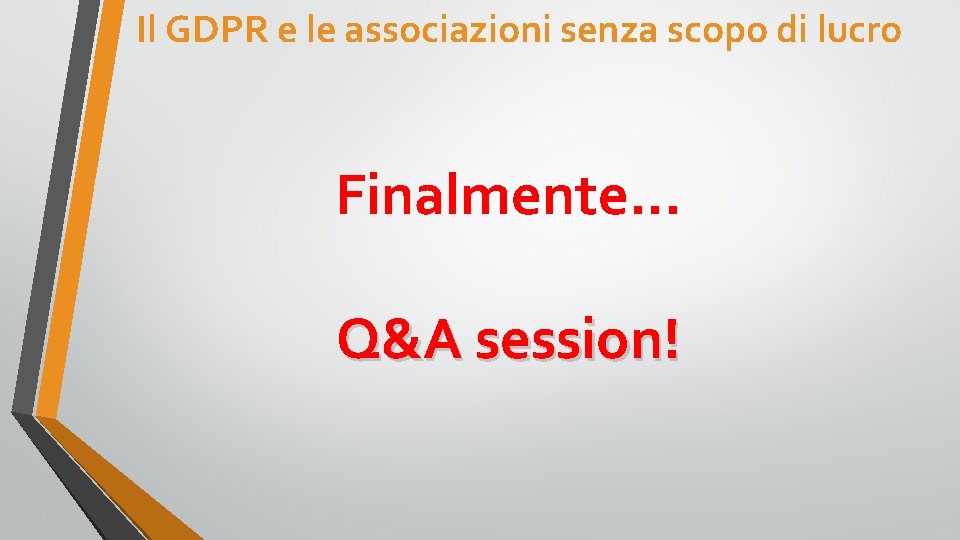 Il GDPR e le associazioni senza scopo di lucro

Finalmente…

Q&A session!